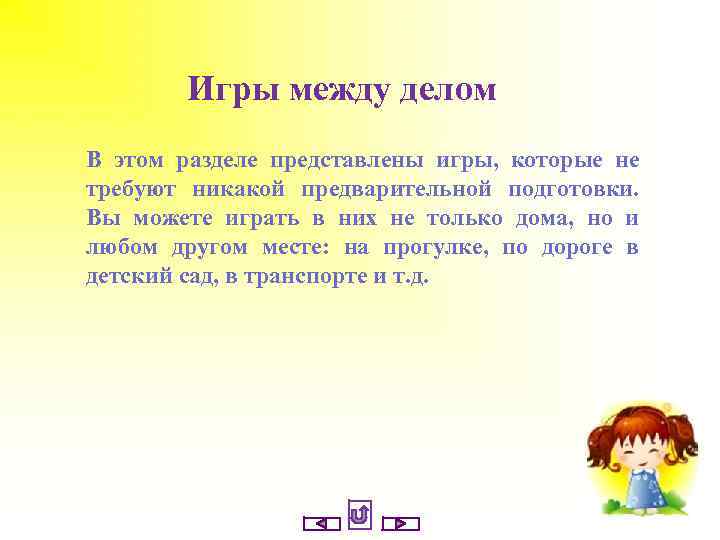 Игры между делом

В этом разделе представлены игры, которые не требуют никакой предварительной подготовки. Вы можете играть в них не только дома, но и любом другом месте: на прогулке, по дороге в детский сад, в транспорте и т.д.